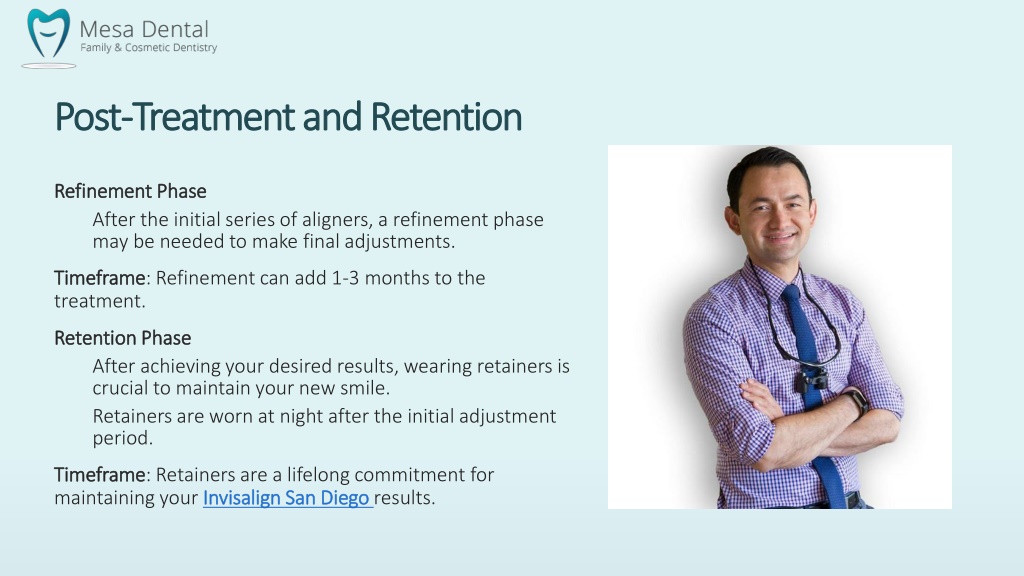 Mesa Dental
Family & Cosmetic Dentistry

Post-Treatment and Retention

Refinement Phase

After the initial series of aligners, a refinement phase may be needed to make final adjustments.

Timeframe: Refinement can add 1-3 months to the treatment.

Retention Phase

After achieving your desired results, wearing retainers is crucial to maintain your new smile.

Retainers are worn at night after the initial adjustment period.

Timeframe: Retainers are a lifelong commitment for maintaining your Invisalign San Diego results.